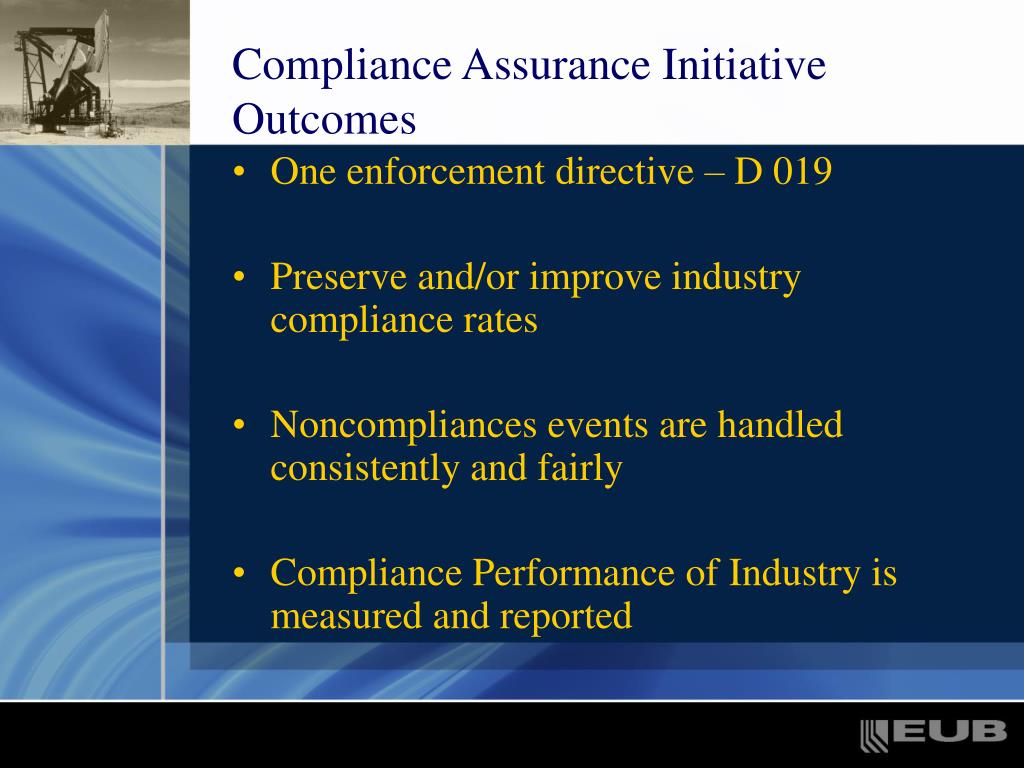 Compliance Assurance Initiative Outcomes

• One enforcement directive – D 019

• Preserve and/or improve industry compliance rates

• Noncompliances events are handled consistently and fairly

• Compliance Performance of Industry is measured and reported

EUB